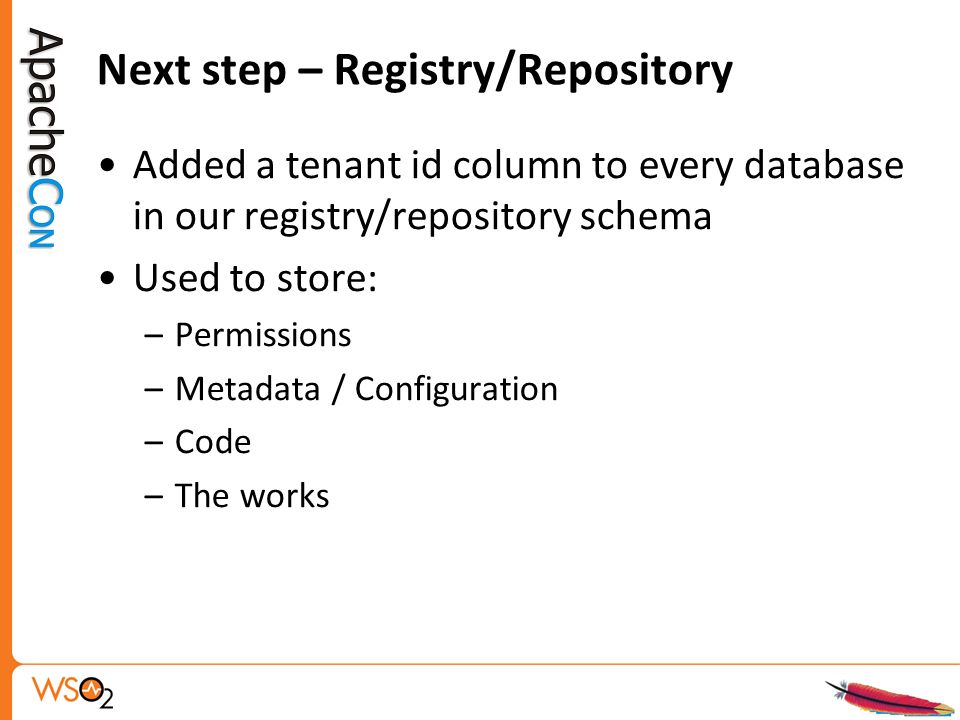 ApacheCon

Next step – Registry/Repository

• Added a tenant id column to every database in our registry/repository schema

• Used to store:

– Permissions

– Metadata / Configuration

– Code

– The works

WSO2